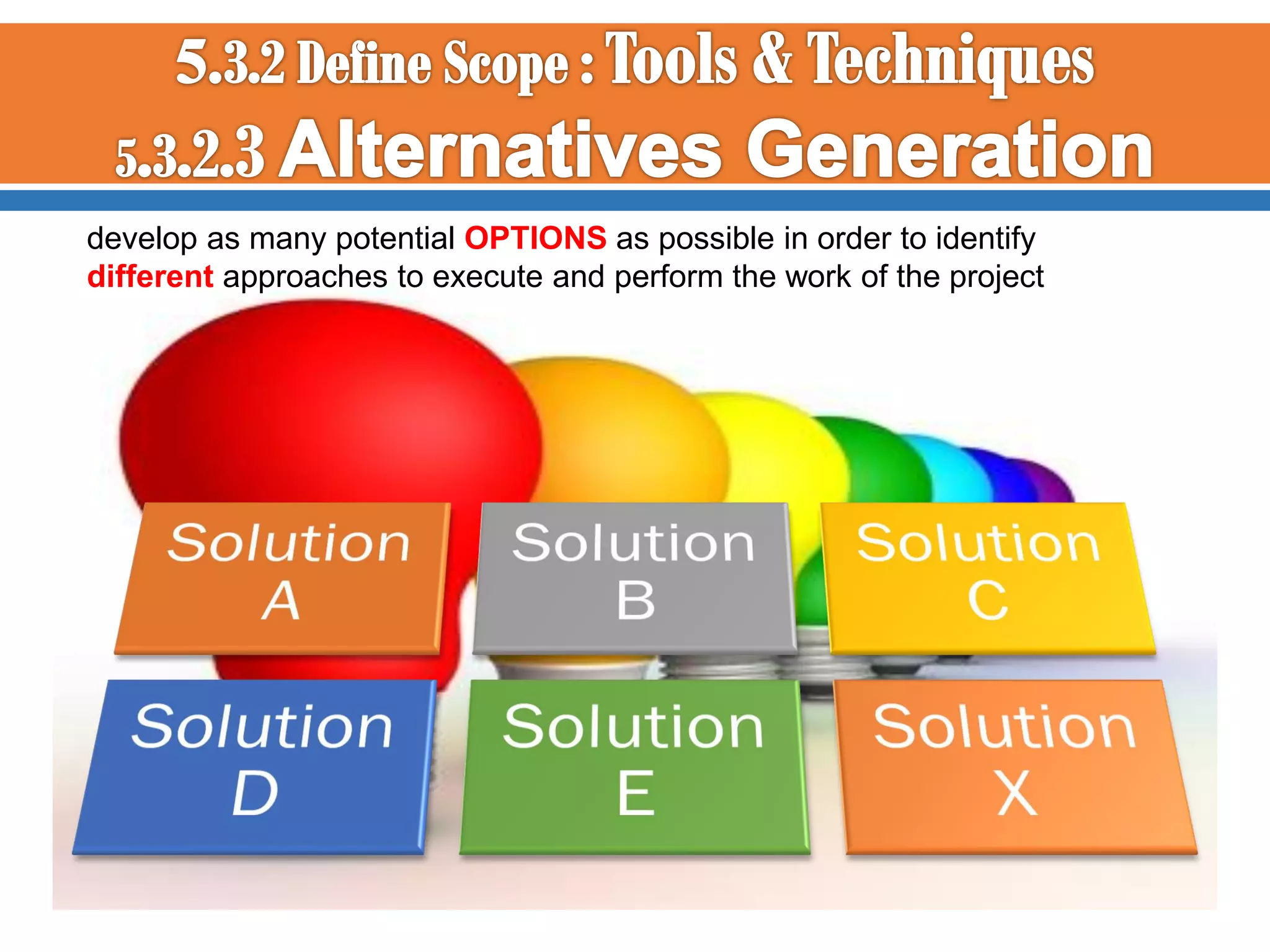 5.3.2 Define Scope : Tools & Techniques
5.3.2.3 Alternatives Generation

develop as many potential OPTIONS as possible in order to identify different approaches to execute and perform the work of the project

Solution A

Solution B

Solution C

Solution D

Solution E

Solution X